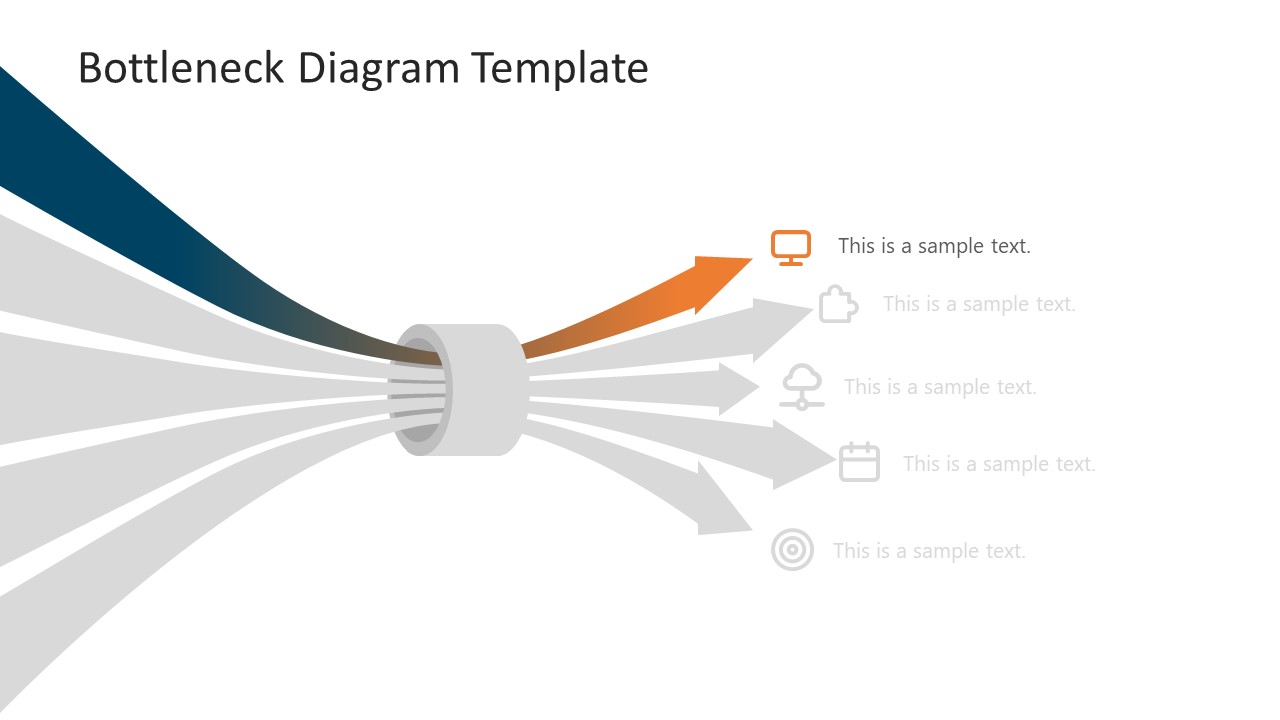 Bottleneck Diagram Template

This is a sample text.

This is a sample text.

This is a sample text.

This is a sample text.

This is a sample text.